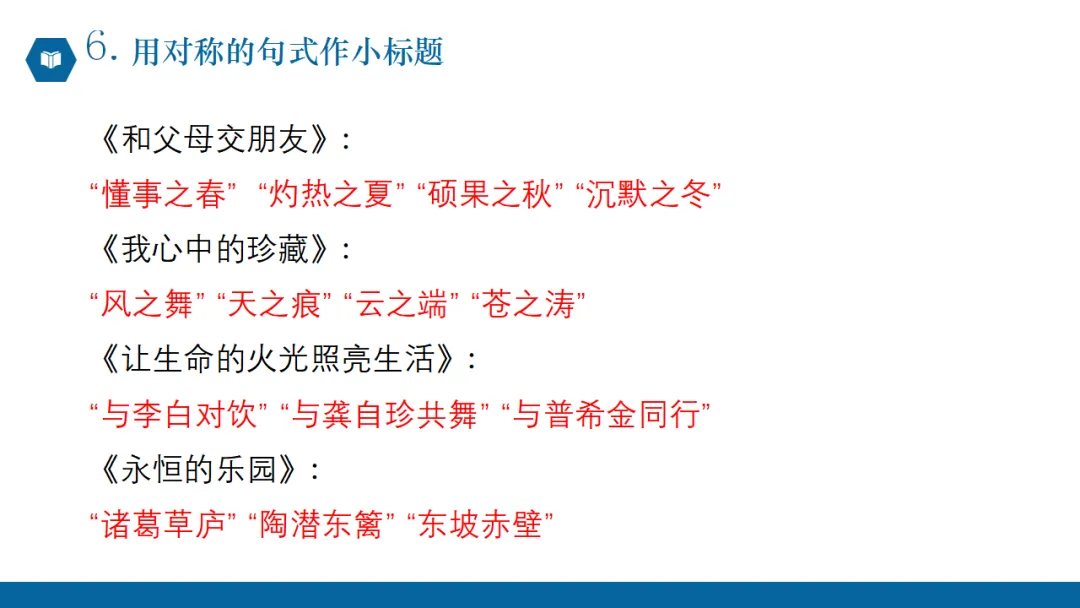 6. 用对称的句式作小标题

《和父母交朋友》：

“懂事之春” “灼热之夏” “硕果之秋” “沉默之冬”

《我心中的珍藏》：

“风之舞” “天之痕” “云之端” “苍之涛”

《让生命的火光照亮生活》：

“与李白对饮” “与龚自珍共舞” “与普希金同行”

《永恒的乐园》：

“诸葛草庐” “陶潜东篱” “东坡赤壁”